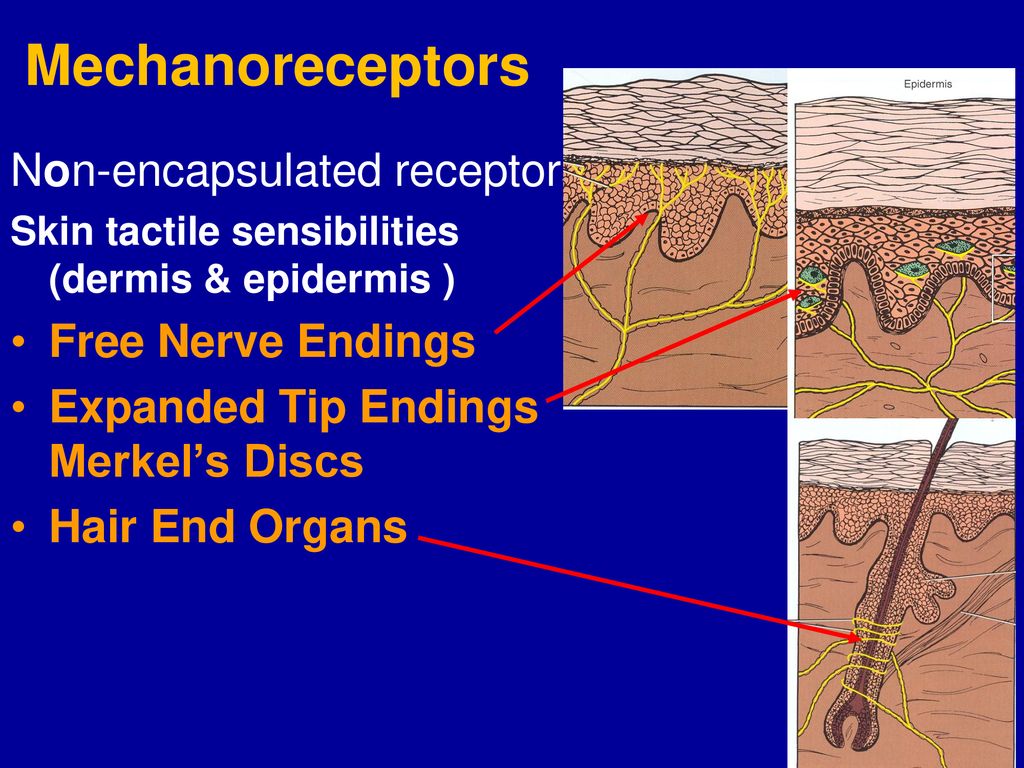 Mechanoreceptors

Non-encapsulated receptor

Skin tactile sensibilities (dermis & epidermis )

• Free Nerve Endings
• Expanded Tip Endings Merkel's Discs
• Hair End Organs

Epidermis